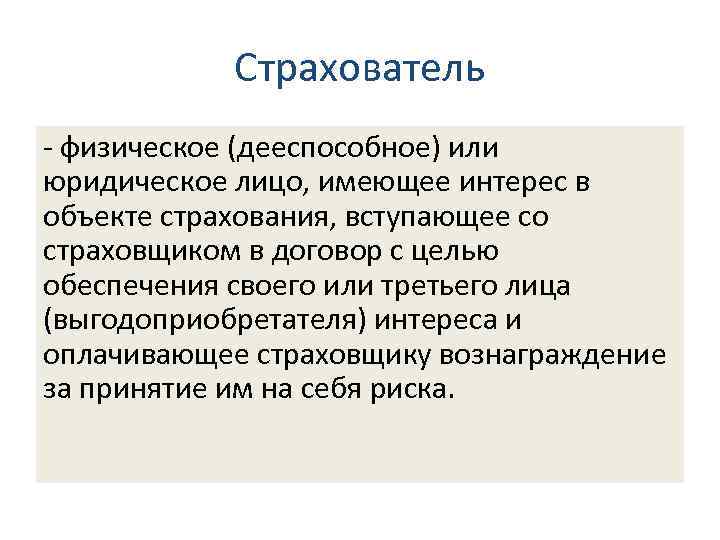 Страхователь

- физическое (дееспособное) или юридическое лицо, имеющее интерес в объекте страхования, вступающее со страховщиком в договор с целью обеспечения своего или третьего лица (выгодоприобретателя) интереса и оплачивающее страховщику вознаграждение за принятие им на себя риска.